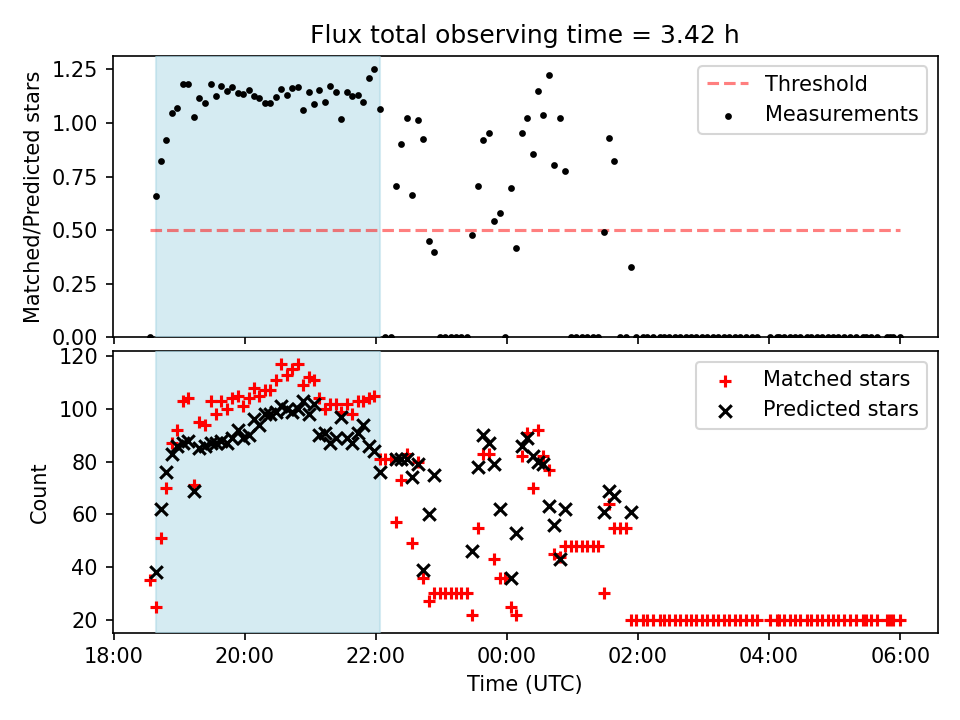 Flux total observing time = 3.42 h

Matched/Predicted stars

1.25
1.00
0.75
0.50
0.25
0.00

Threshold
Measurements

Count

120
100
80
60
40
20

Matched stars
Predicted stars

18:00
20:00
22:00
00:00
02:00
04:00
06:00

Time (UTC)